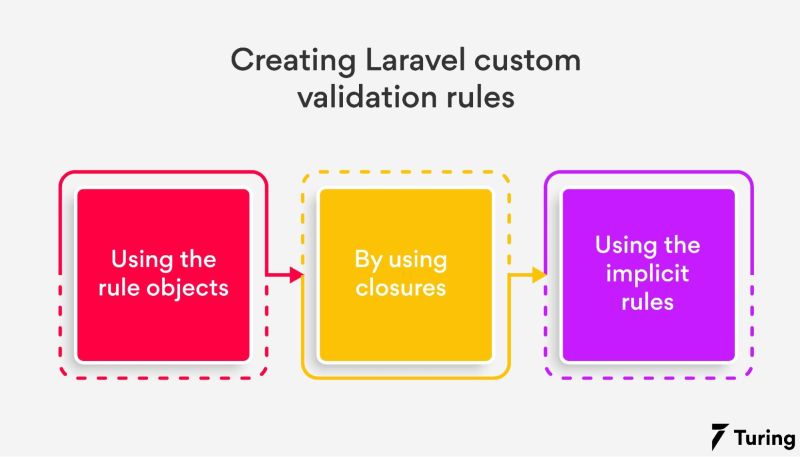 Creating Laravel custom validation rules

Using the rule objects

By using closures

Using the implicit rules

Turing